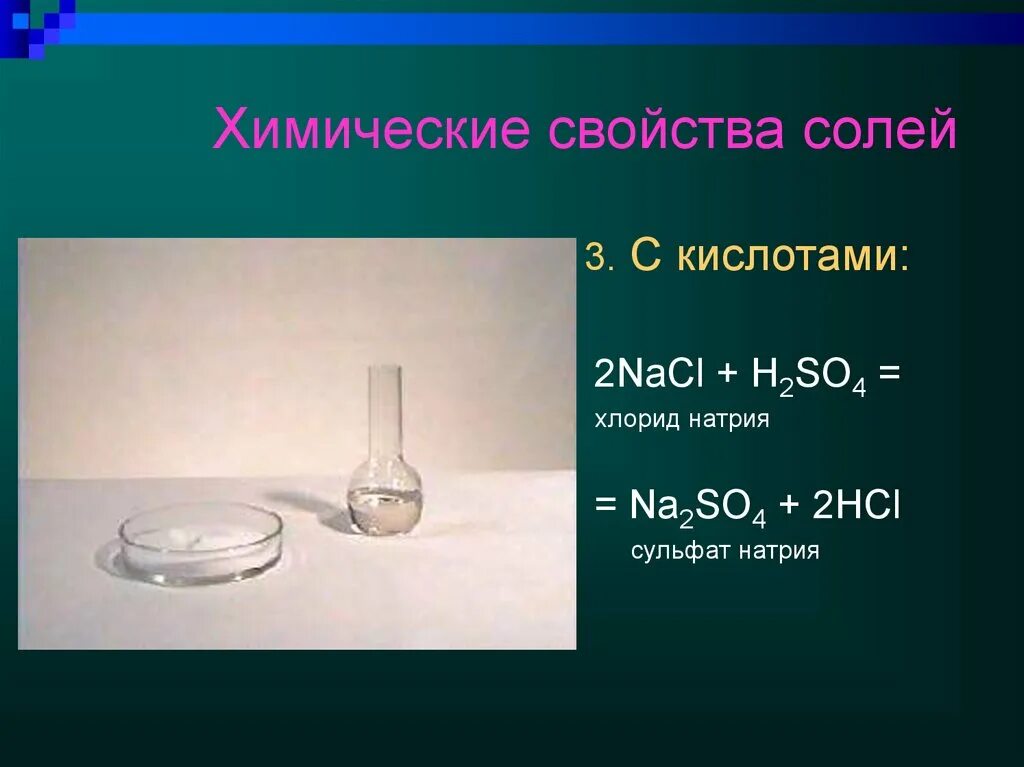 Химические свойства солей

3. С кислотами:

$2NaCl + H_2SO_4 =$
хлорид натрия

$= Na_2SO_4 + 2HCl$
сульфат натрия